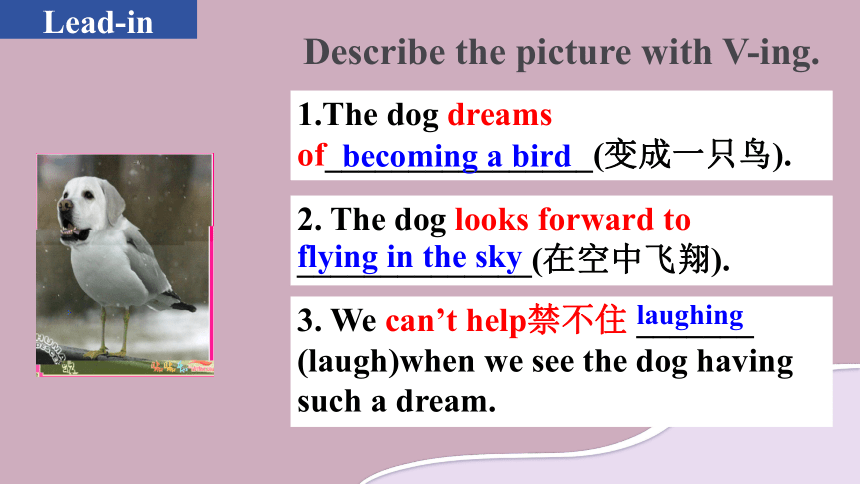 Lead-in

Describe the picture with V-ing.

1.The dog dreams of becoming a bird (变成一只鸟).

2. The dog looks forward to flying in the sky (在空中飞翔).

3. We can't help禁不住 laughing (laugh)when we see the dog having such a dream.